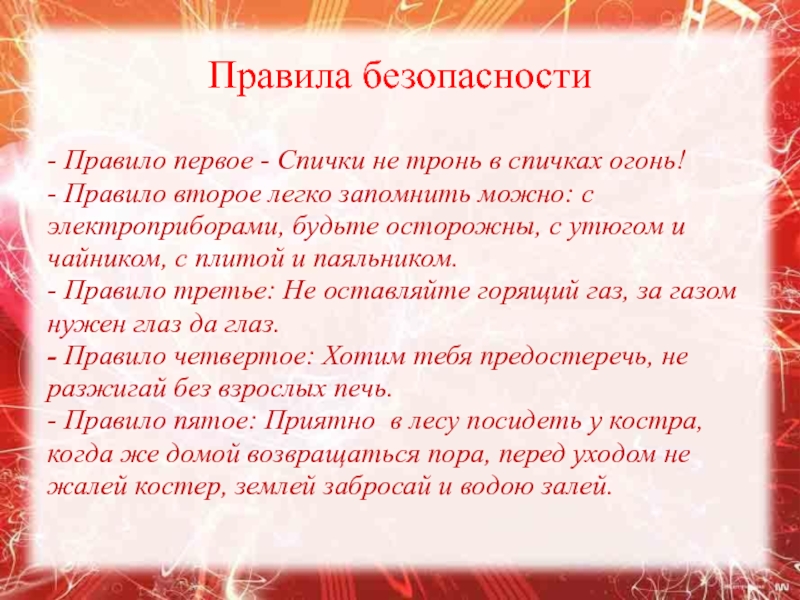 Правила безопасности

- Правило первое - Спички не тронь в спичках огонь!
- Правило второе легко запомнить можно: с электроприборами, будьте осторожны, с утюгом и чайником, с плитой и паяльником.
- Правило третье: Не оставляйте горящий газ, за газом нужен глаз да глаз.
- Правило четвертое: Хотим тебя предостеречь, не разжигай без взрослых печь.
- Правило пятое: Приятно в лесу посидеть у костра, когда же домой возвращаться пора, перед уходом не жалей костер, землей забросай и водою залей.